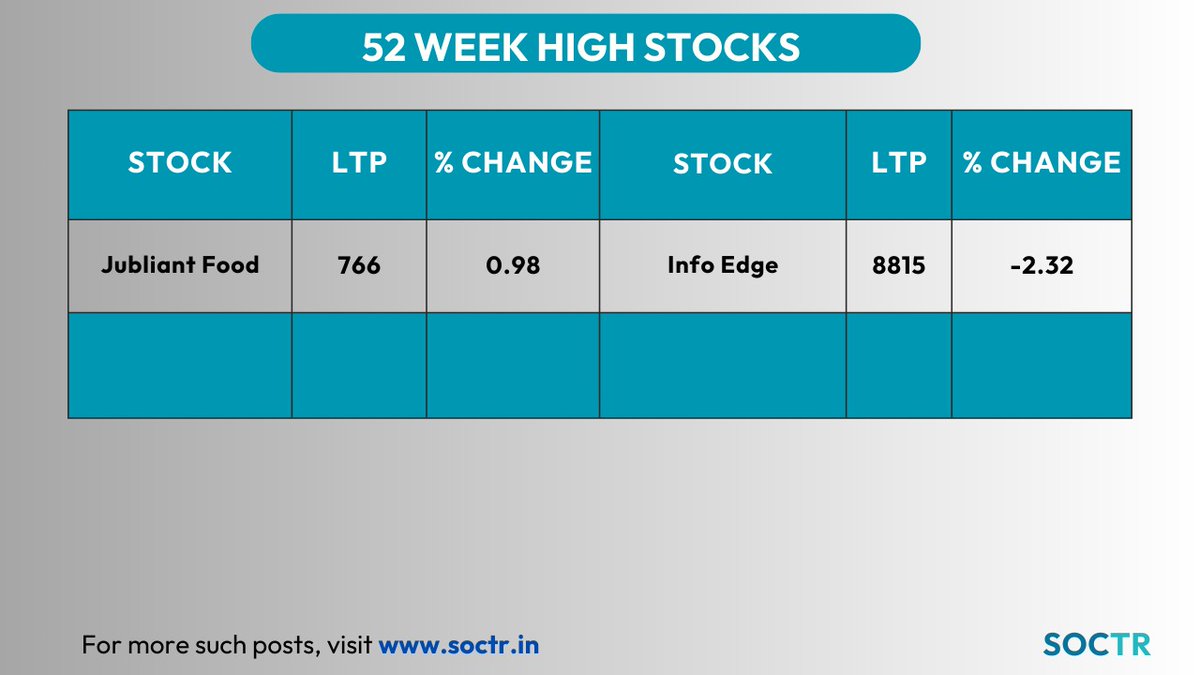 52 WEEK HIGH STOCKS

| STOCK | LTP | % CHANGE | STOCK | LTP | % CHANGE |
|---|---|---|---|---|---|
| Jubliant Food | 766 | 0.98 | Info Edge | 8815 | -2.32 |
| | | | | | |

For more such posts, visit www.soctr.in

SOCTR